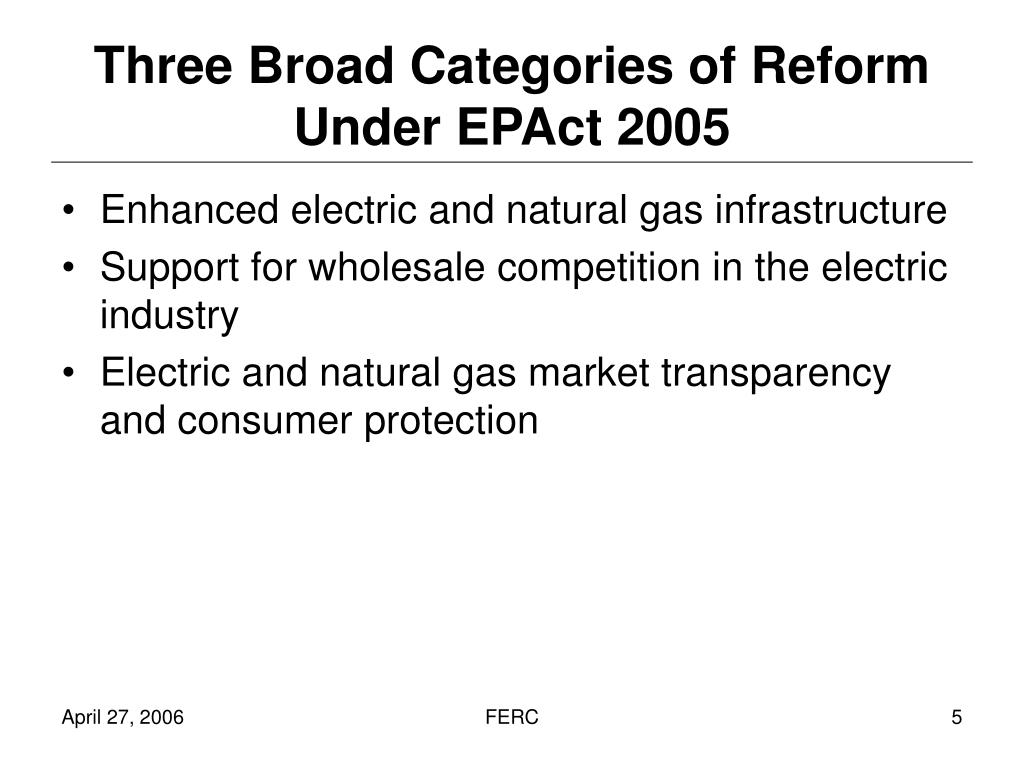 Three Broad Categories of Reform Under EPAct 2005

• Enhanced electric and natural gas infrastructure
• Support for wholesale competition in the electric industry
• Electric and natural gas market transparency and consumer protection

April 27, 2006

FERC

5